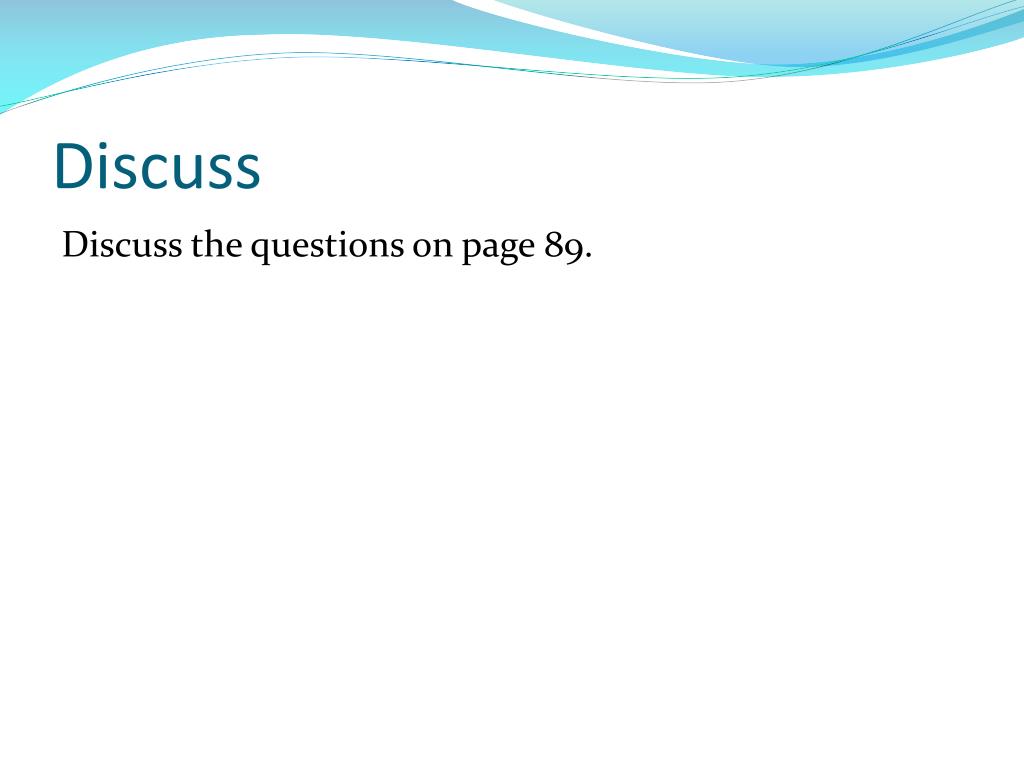 Discuss

Discuss the questions on page 89.